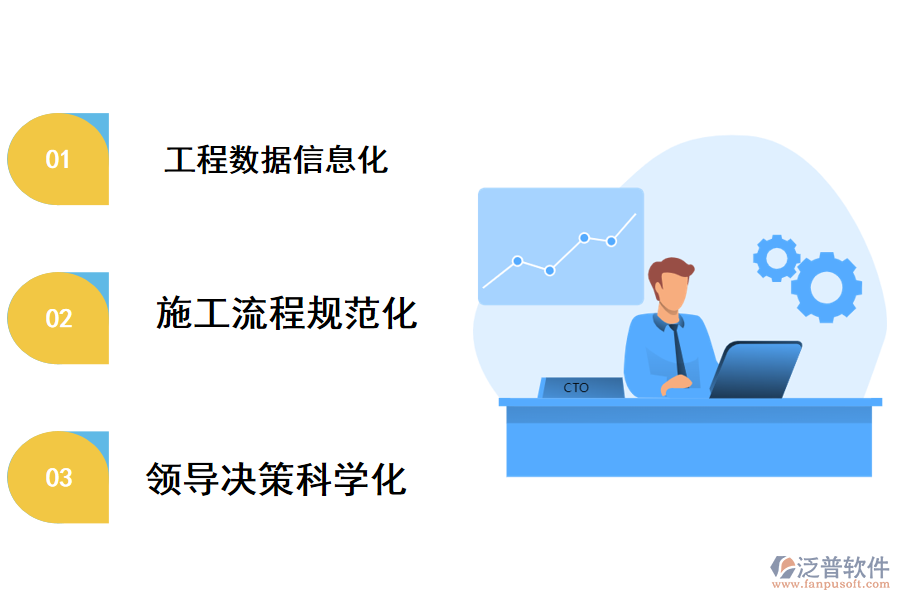 01

工程数据信息化

02

施工流程规范化

03

领导决策科学化

CTO

泛普软件
www.fanpusoft.com